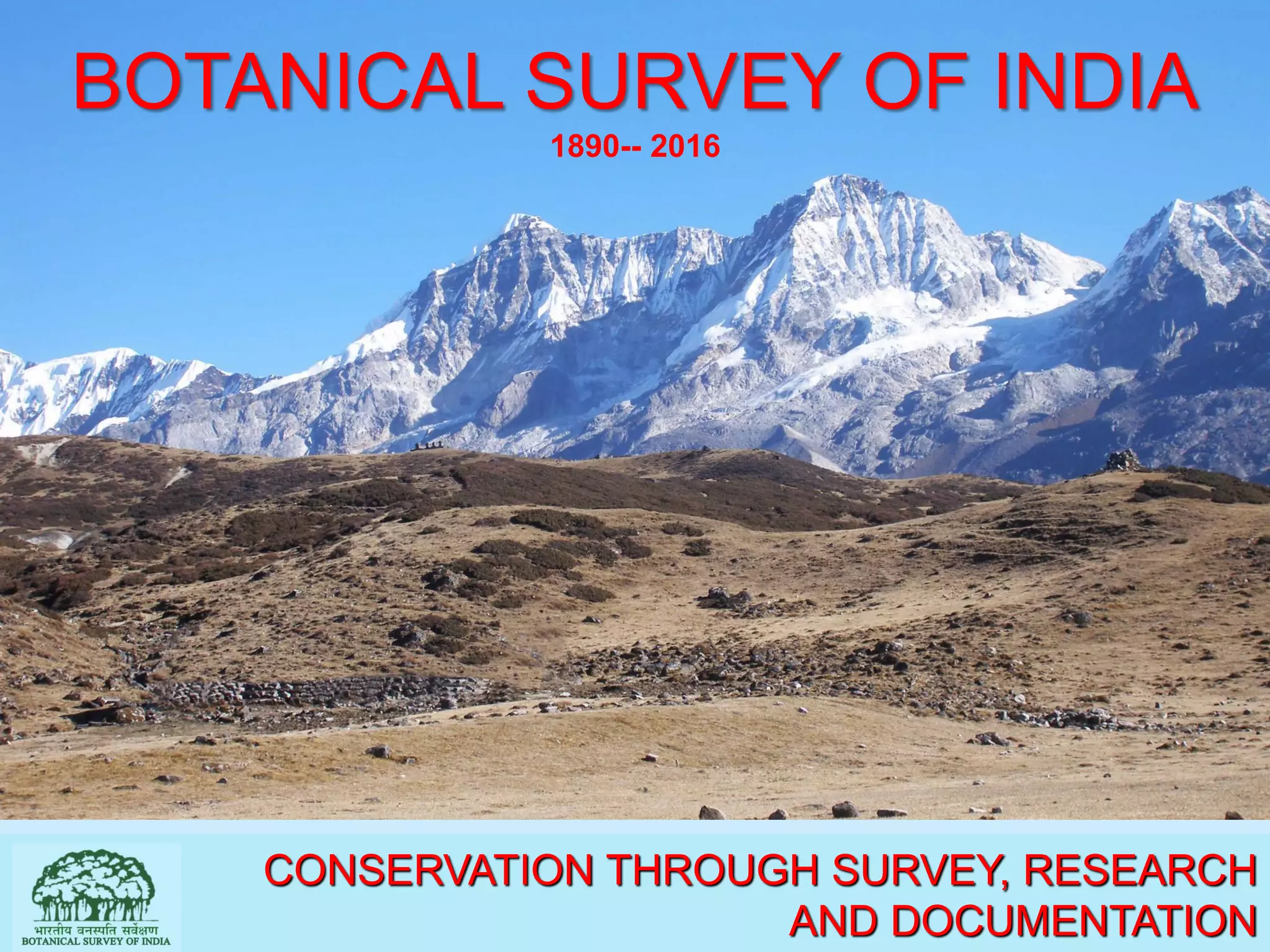 BOTANICAL SURVEY OF INDIA

1890-- 2016

भारतीय वनस्पति सर्वेक्षण
BOTANICAL SURVEY OF INDIA

CONSERVATION THROUGH SURVEY, RESEARCH AND DOCUMENTATION